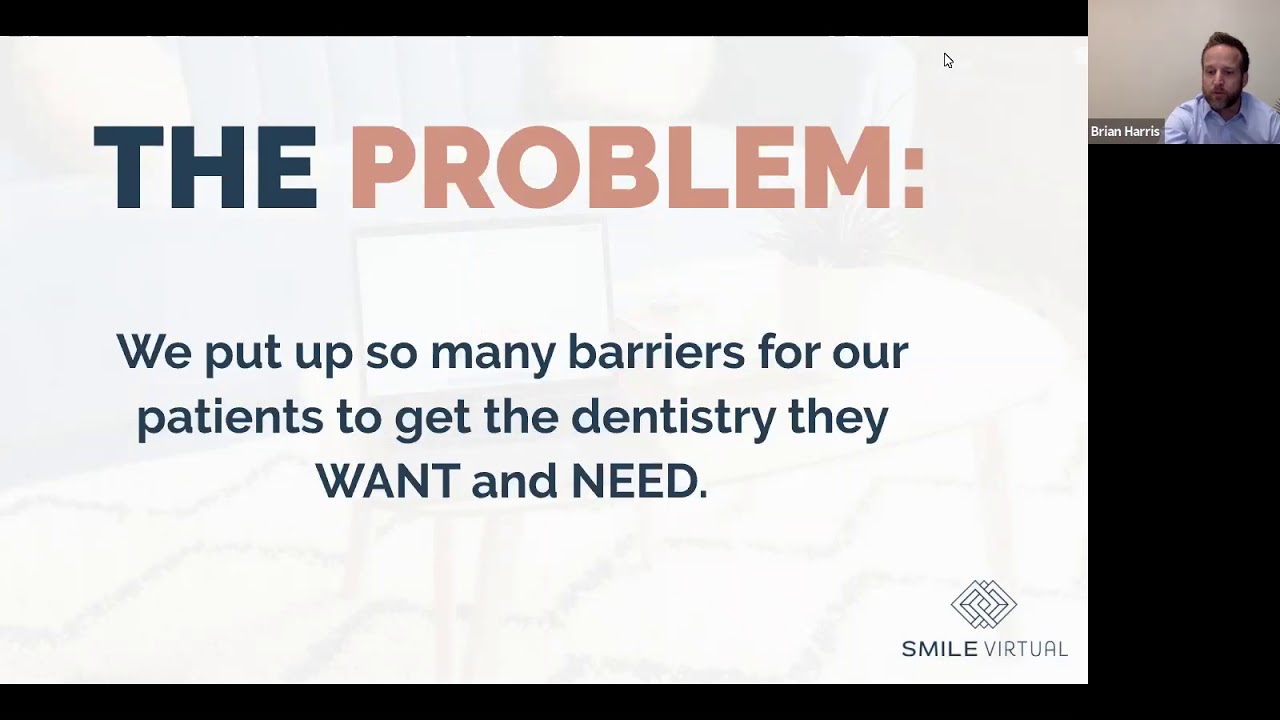 THE PROBLEM:

We put up so many barriers for our patients to get the dentistry they WANT and NEED.

SMILE VIRTUAL

Brian Harris